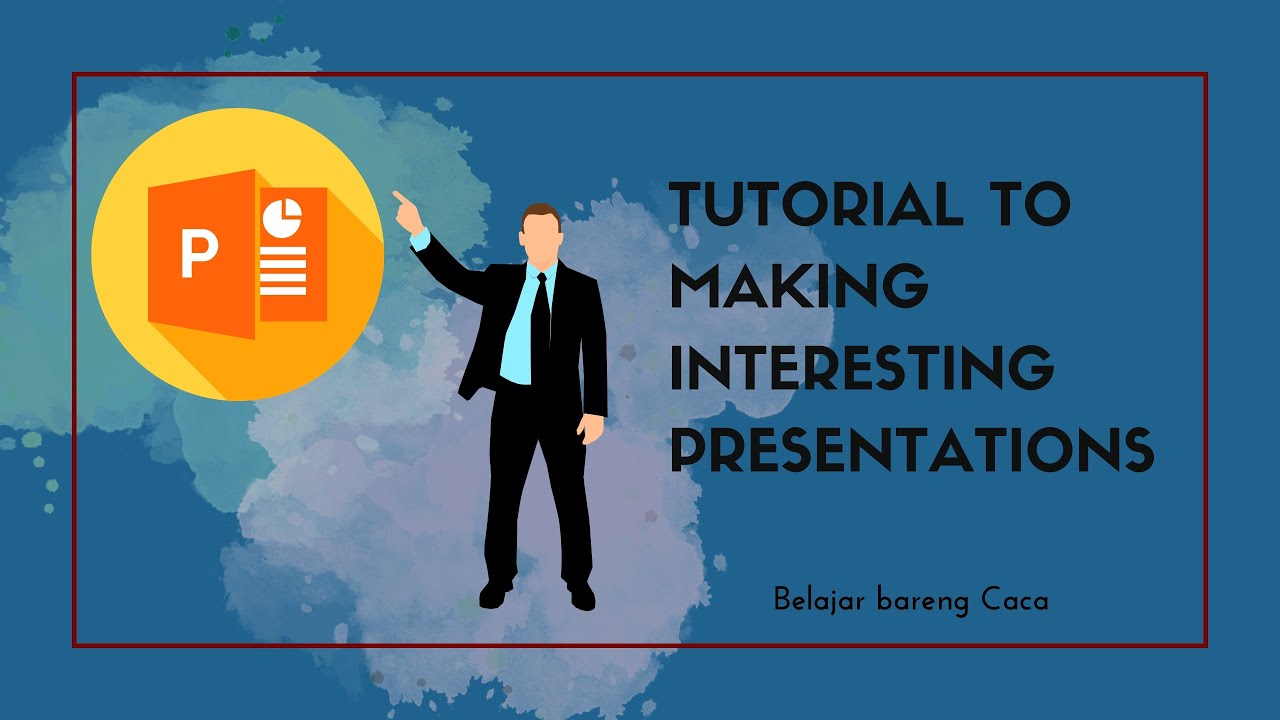 P

TUTORIAL TO MAKING INTERESTING PRESENTATIONS

Belajar bareng Caca